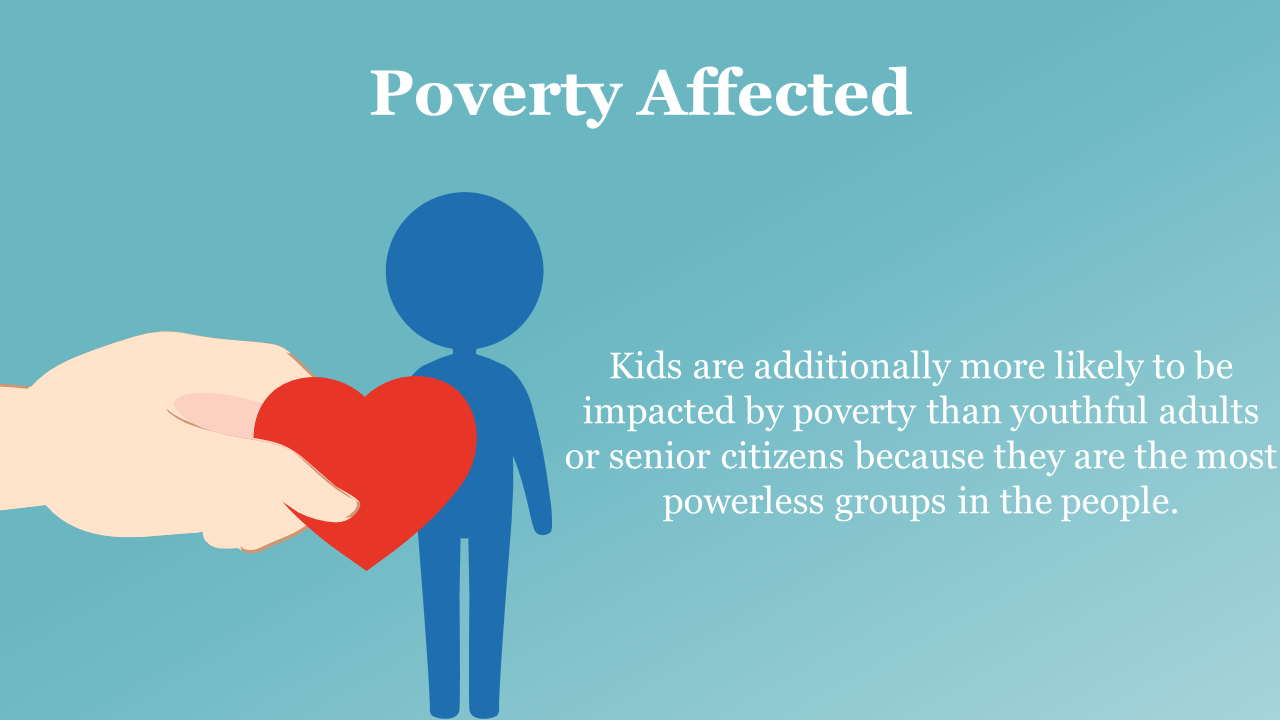 Poverty Affected

Kids are additionally more likely to be impacted by poverty than youthful adults or senior citizens because they are the most powerless groups in the people.